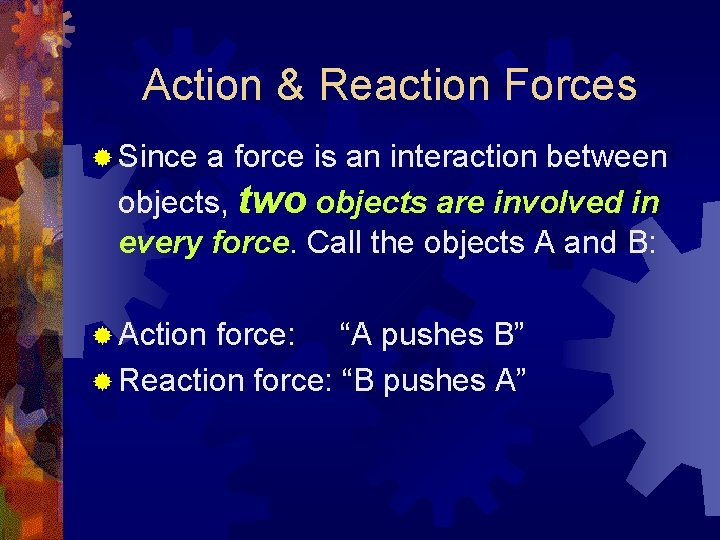 Action & Reaction Forces

Since a force is an interaction between objects, two objects are involved in every force. Call the objects A and B:

Action force: “A pushes B”

Reaction force: “B pushes A”